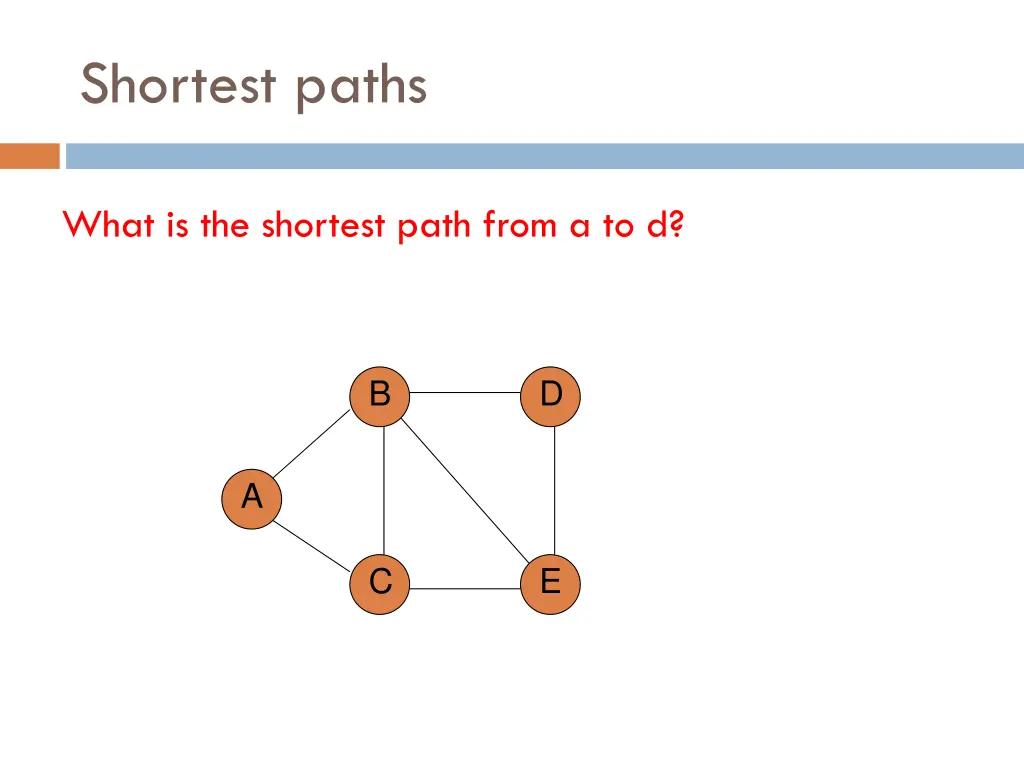 Shortest paths

What is the shortest path from a to d?

B
D
A
C
E